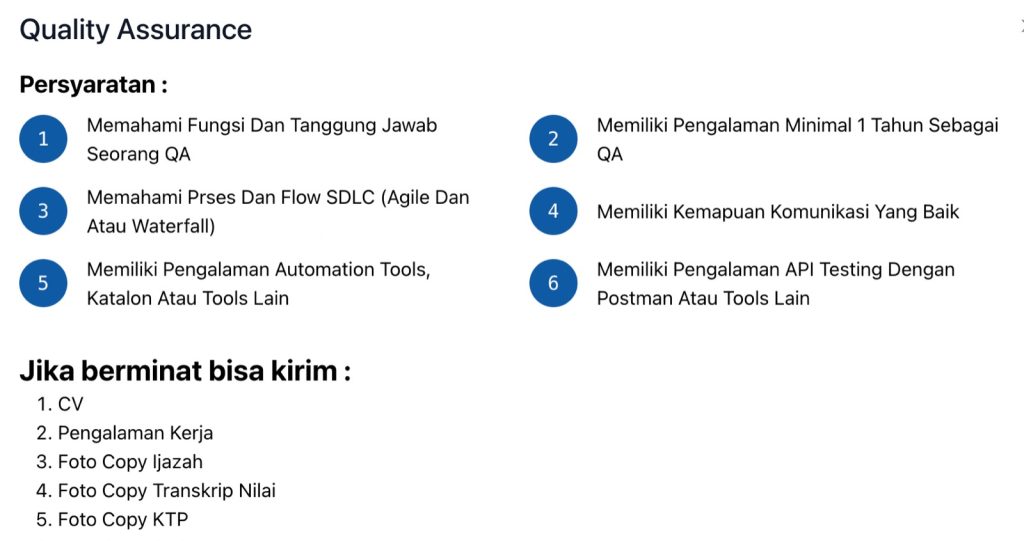 Quality Assurance

Persyaratan :

1 Memahami Fungsi Dan Tanggung Jawab Seorang QA

2 Memiliki Pengalaman Minimal 1 Tahun Sebagai QA

3 Memahami Prses Dan Flow SDLC (Agile Dan Atau Waterfall)

4 Memiliki Kemapuan Komunikasi Yang Baik

5 Memiliki Pengalaman Automation Tools, Katalon Atau Tools Lain

6 Memiliki Pengalaman API Testing Dengan Postman Atau Tools Lain

Jika berminat bisa kirim :

1. CV
2. Pengalaman Kerja
3. Foto Copy Ijazah
4. Foto Copy Transkrip Nilai
5. Foto Copy KTP